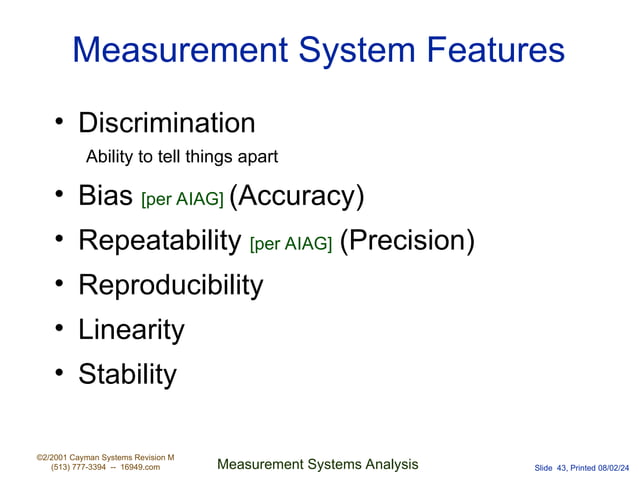 Measurement System Features

• Discrimination

Ability to tell things apart

• Bias [per AIAG] (Accuracy)

• Repeatability [per AIAG] (Precision)

• Reproducibility

• Linearity

• Stability

©2/2001 Cayman Systems Revision M
(513) 777-3394 -- 16949.com

Measurement Systems Analysis

Slide 43, Printed 08/02/24